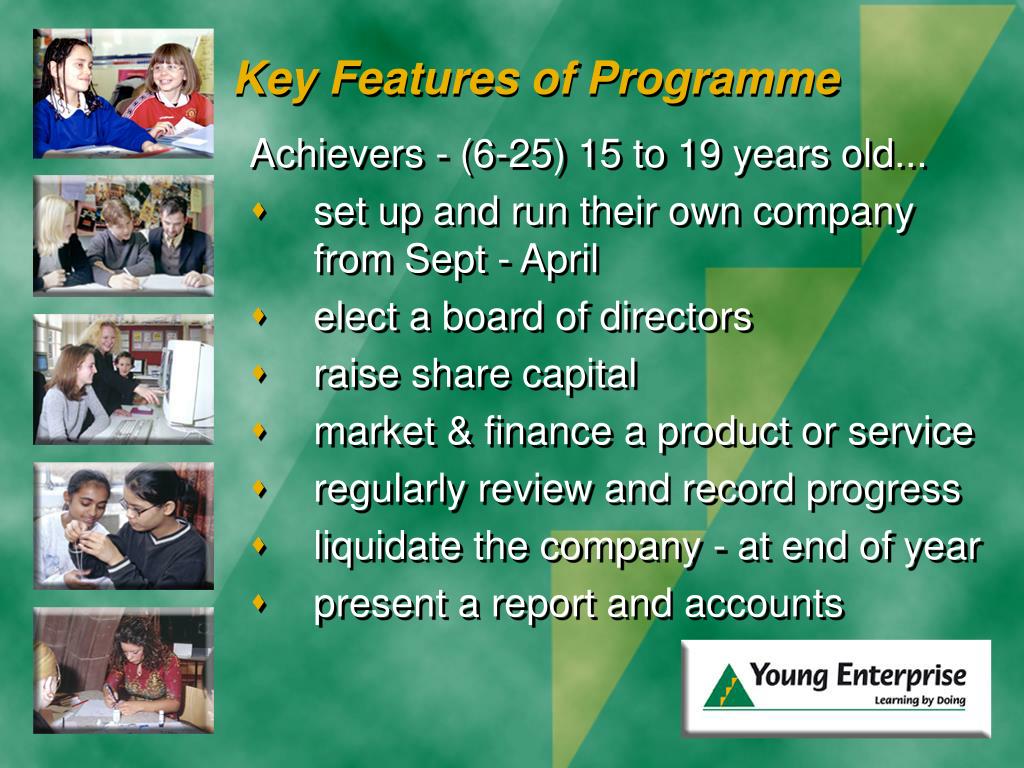 Key Features of Programme

Achievers - (6-25) 15 to 19 years old...

- set up and run their own company from Sept - April
- elect a board of directors
- raise share capital
- market & finance a product or service
- regularly review and record progress
- liquidate the company - at end of year
- present a report and accounts

Young Enterprise
Learning by Doing